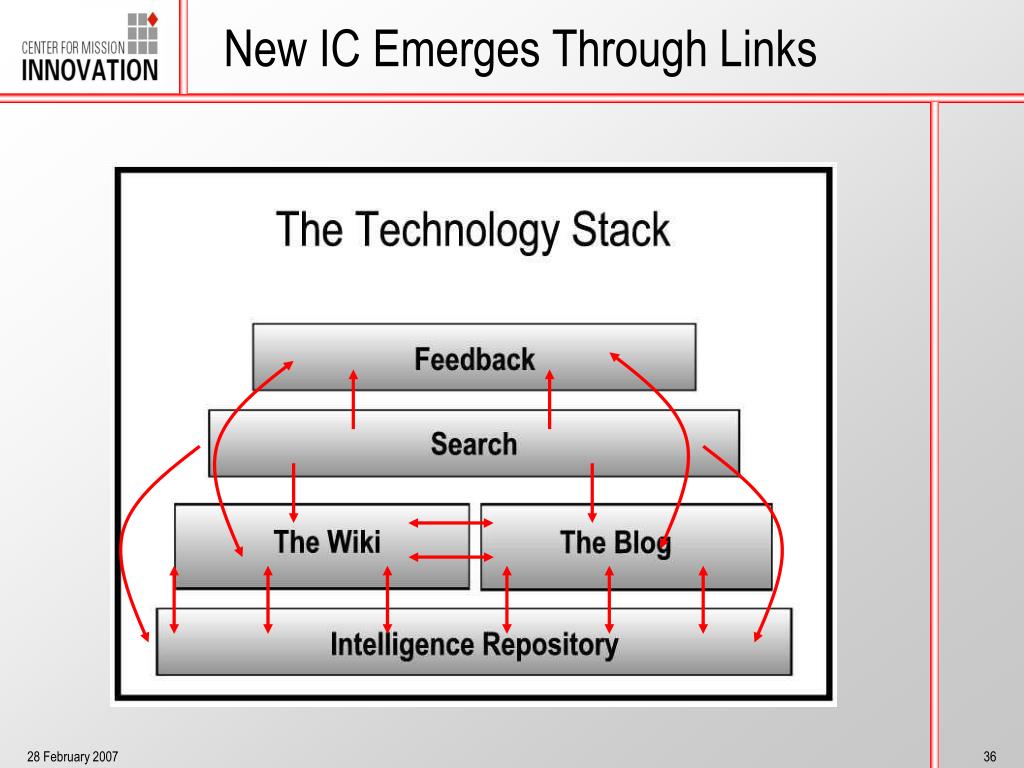 CENTER FOR MISSION INNOVATION

New IC Emerges Through Links

The Technology Stack

Feedback

Search

The Wiki

The Blog

Intelligence Repository

28 February 2007

36